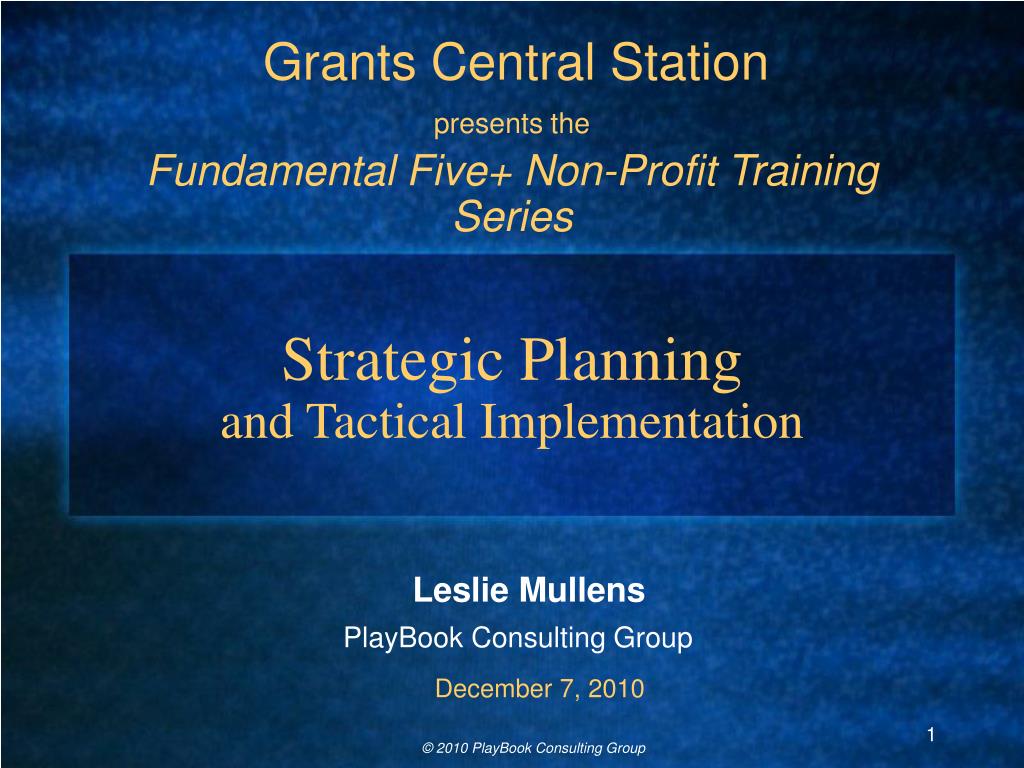 Grants Central Station

presents the

Fundamental Five+ Non-Profit Training Series

Strategic Planning
and Tactical Implementation

Leslie Mullens

PlayBook Consulting Group

December 7, 2010

1

© 2010 PlayBook Consulting Group